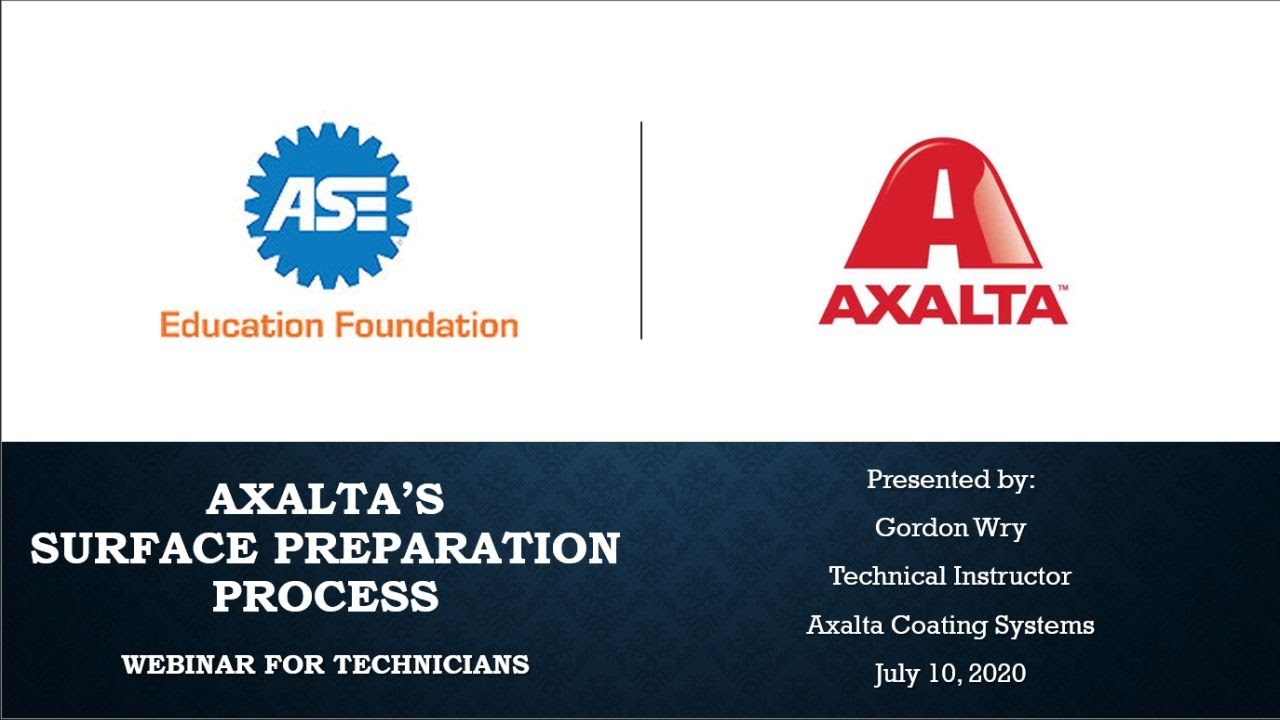 ASE
Education Foundation

AXALTA™

AXALTA'S
SURFACE PREPARATION
PROCESS

WEBINAR FOR TECHNICIANS

Presented by:

Gordon Wry

Technical Instructor

Axalta Coating Systems

July 10, 2020